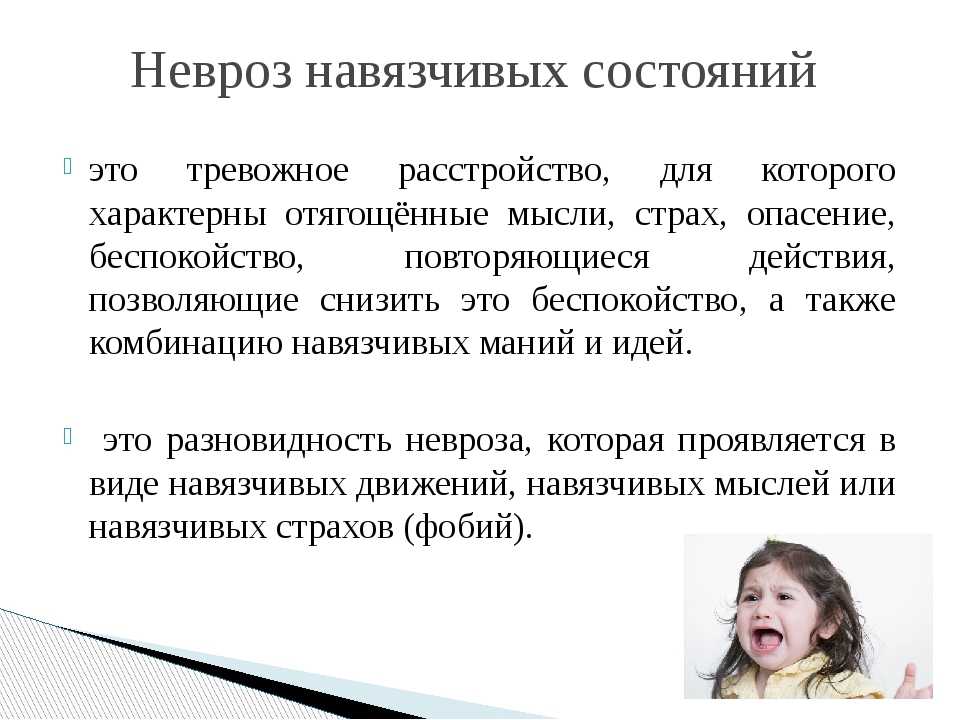 Невроз навязчивых состояний

это тревожное расстройство, для которого характерны отягощённые мысли, страх, опасение, беспокойство, повторяющиеся действия, позволяющие снизить это беспокойство, а также комбинацию навязчивых маний и идей.

это разновидность невроза, которая проявляется в виде навязчивых движений, навязчивых мыслей или навязчивых страхов (фобий).